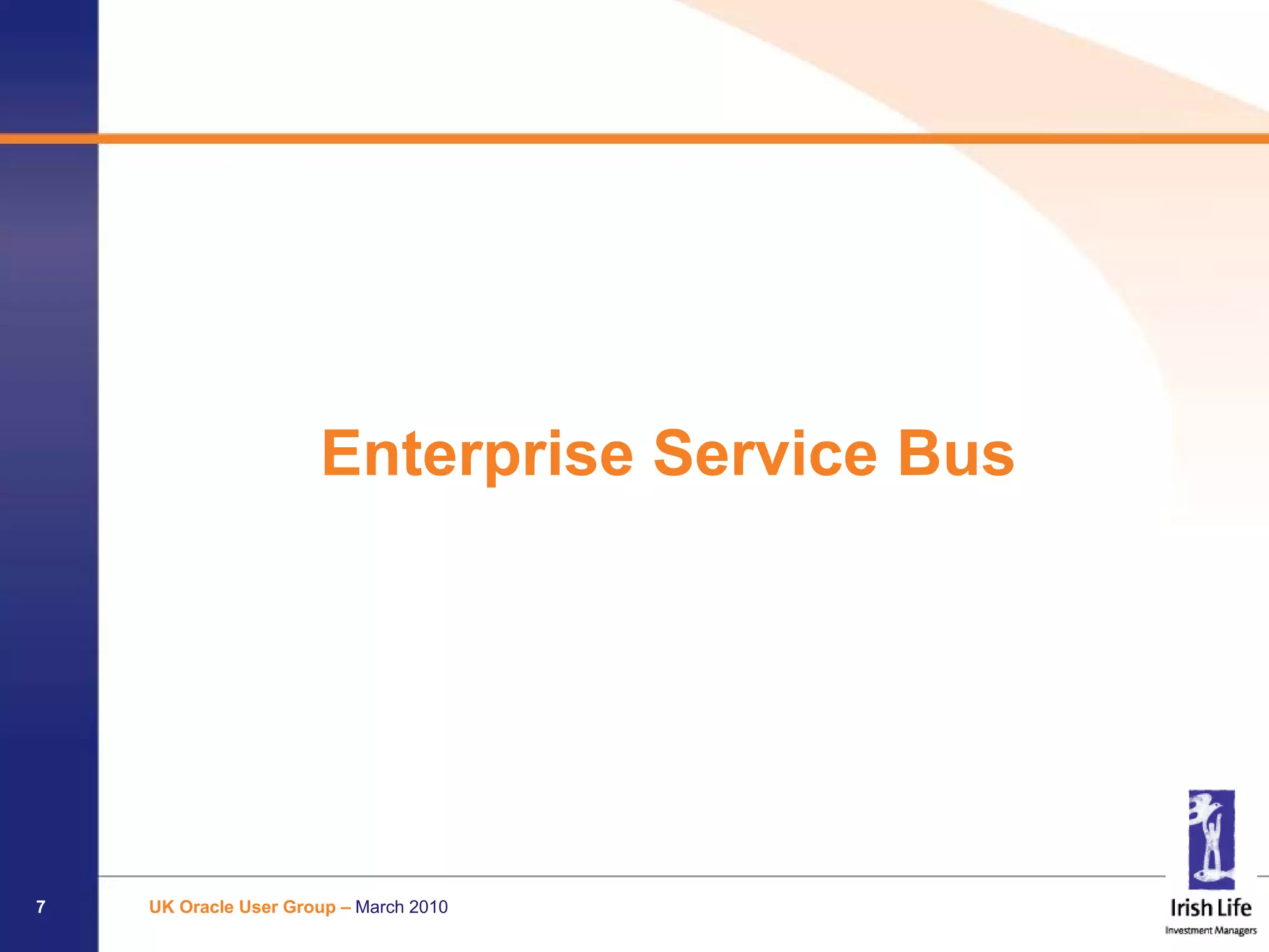 Enterprise Service Bus

7

UK Oracle User Group – March 2010

Irish Life
Investment Managers